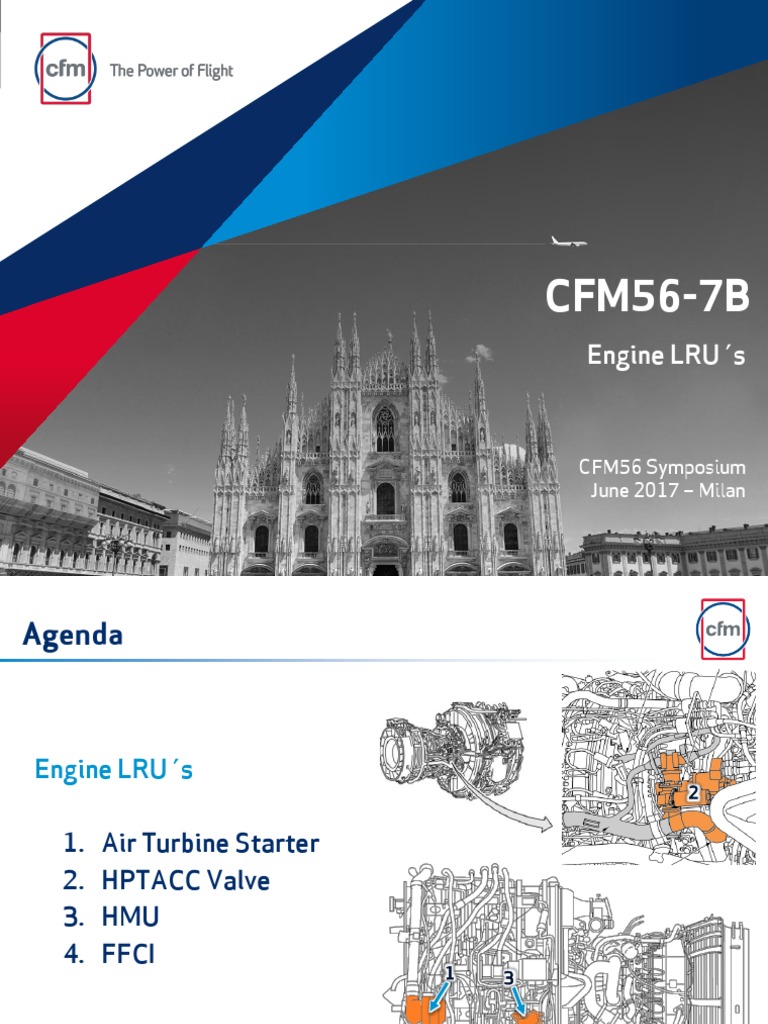 cfm The Power of Flight

CFM56-7B

Engine LRU´s

CFM56 Symposium
June 2017 – Milan

Agenda

cfm

Engine LRU´s

1. Air Turbine Starter
2. HPTACC Valve
3. HMU
4. FFCI

2

1

3